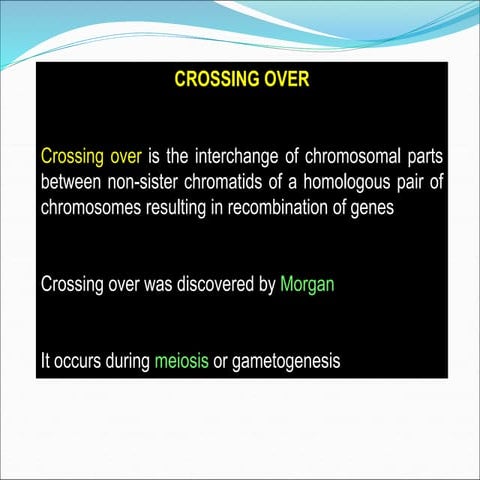 CROSSING OVER

Crossing over is the interchange of chromosomal parts between non-sister chromatids of a homologous pair of chromosomes resulting in recombination of genes

Crossing over was discovered by Morgan

It occurs during meiosis or gametogenesis